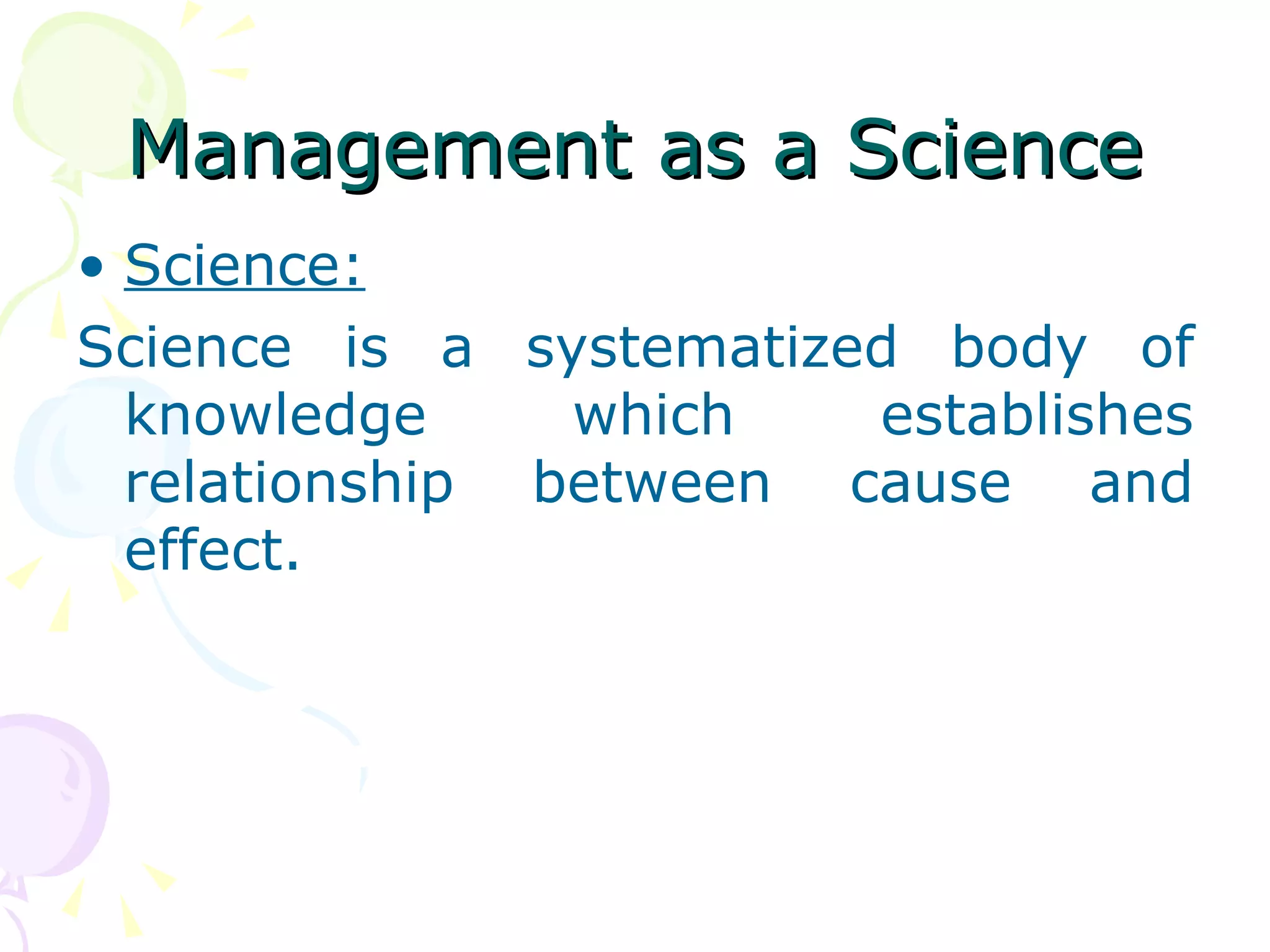 Management as a Science

• Science:

Science is a systematized body of knowledge which establishes relationship between cause and effect.